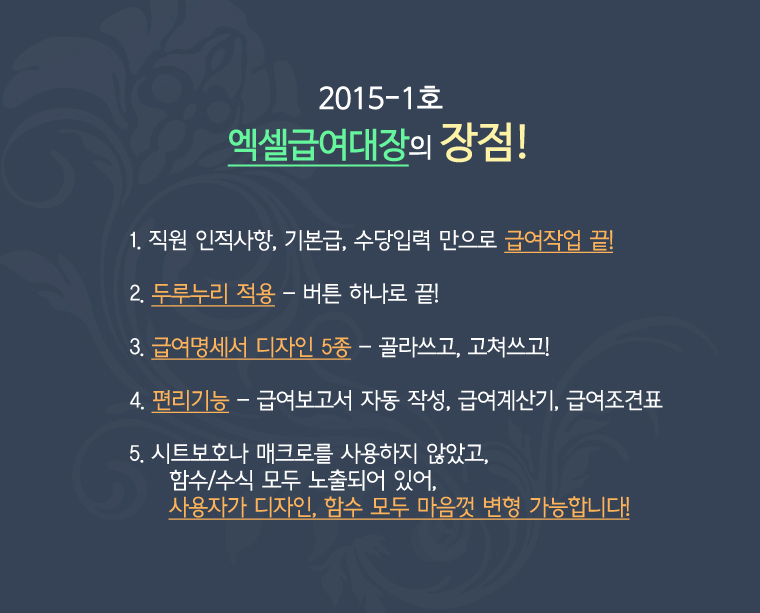 2015-1호
엑셀급여대장의 장점!

1. 직원 인적사항, 기본급, 수당입력 만으로 급여작업 끝!

2. 두루누리 적용 - 버튼 하나로 끝!

3. 급여명세서 디자인 5종 - 골라쓰고, 고쳐쓰고!

4. 편리기능 - 급여보고서 자동 작성, 급여계산기, 급여조견표

5. 시트보호나 매크로를 사용하지 않았고,
함수/수식 모두 노출되어 있어,
사용자가 디자인, 함수 모두 마음껏 변형 가능합니다!